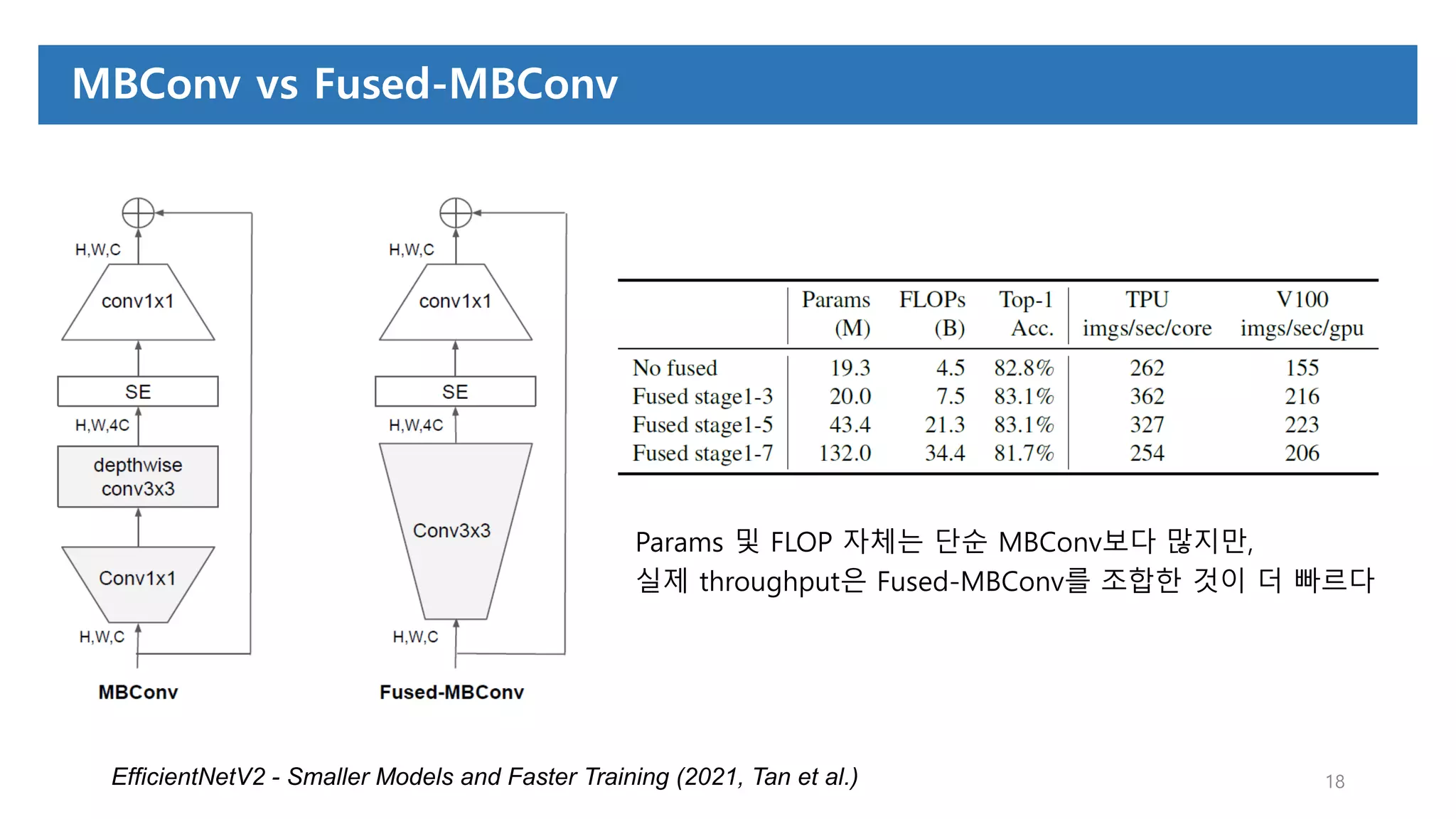 MBConv vs Fused-MBConv

H,W,C
conv1x1
SE
H,W,4C
depthwise conv3x3
Conv1x1
H,W,C
MBConv

H,W,C
conv1x1
SE
H,W,4C
Conv3x3
H,W,C
Fused-MBConv

| | Params (M) | FLOPs (B) | Top-1 Acc. | TPU imgs/sec/core | V100 imgs/sec/gpu |
|---|---|---|---|---|---|
| No fused | 19.3 | 4.5 | 82.8% | 262 | 155 |
| Fused stage1-3 | 20.0 | 7.5 | 83.1% | 362 | 216 |
| Fused stage1-5 | 43.4 | 21.3 | 83.1% | 327 | 223 |
| Fused stage1-7 | 132.0 | 34.4 | 81.7% | 254 | 206 |

Params 및 FLOP 자체는 단순 MBConv보다 많지만,
실제 throughput은 Fused-MBConv를 조합한 것이 더 빠르다

EfficientNetV2 - Smaller Models and Faster Training (2021, Tan et al.)

18